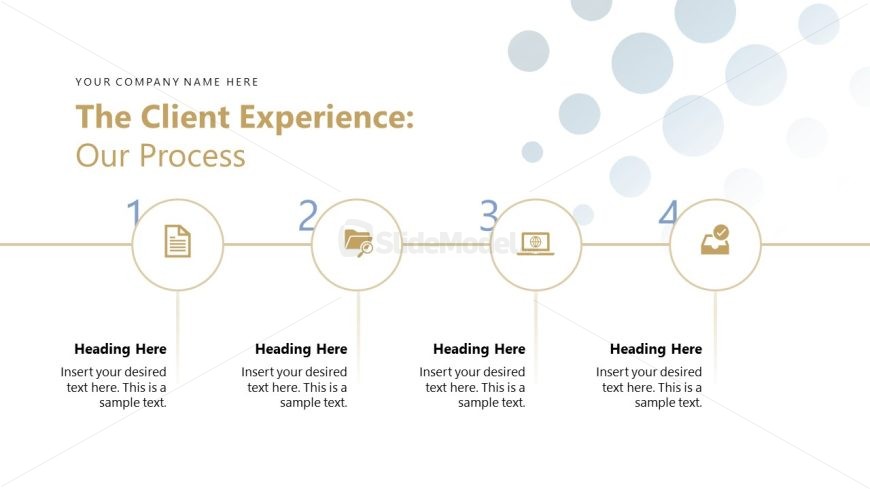 YOUR COMPANY NAME HERE

The Client Experience:
Our Process

1

2

SlideModel

3

4

Heading Here
Insert your desired text here. This is a sample text.

Heading Here
Insert your desired text here. This is a sample text.

Heading Here
Insert your desired text here. This is a sample text.

Heading Here
Insert your desired text here. This is a sample text.